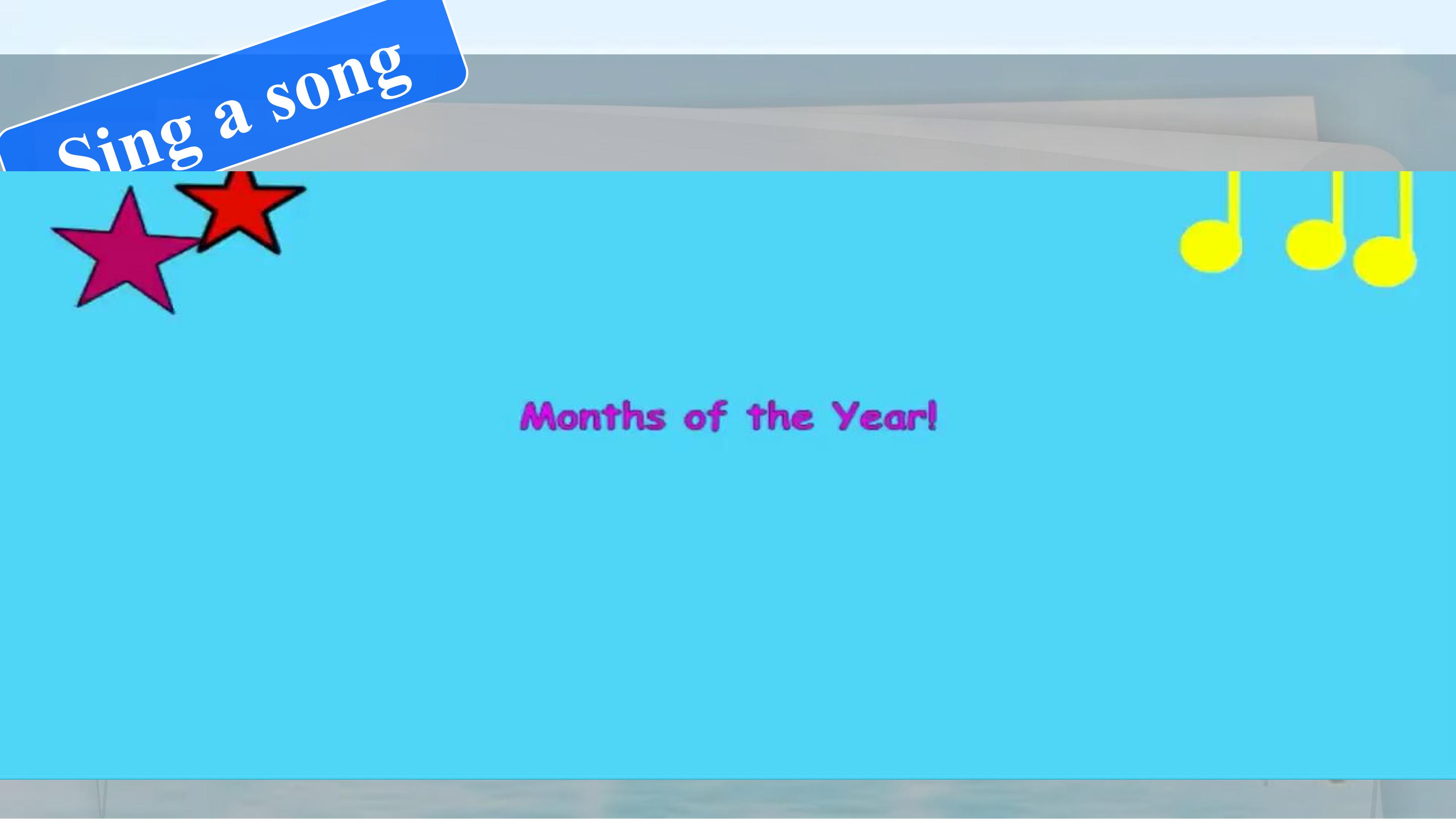 Sing a song

Months of the Year!